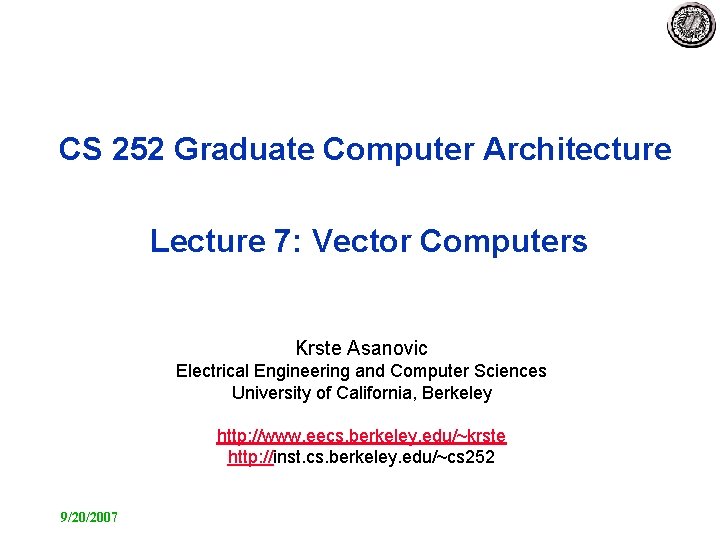 CS 252 Graduate Computer Architecture

Lecture 7: Vector Computers

Krste Asanovic
Electrical Engineering and Computer Sciences
University of California, Berkeley

http://www.eecs.berkeley.edu/~krste
http://inst.cs.berkeley.edu/~cs252

9/20/2007